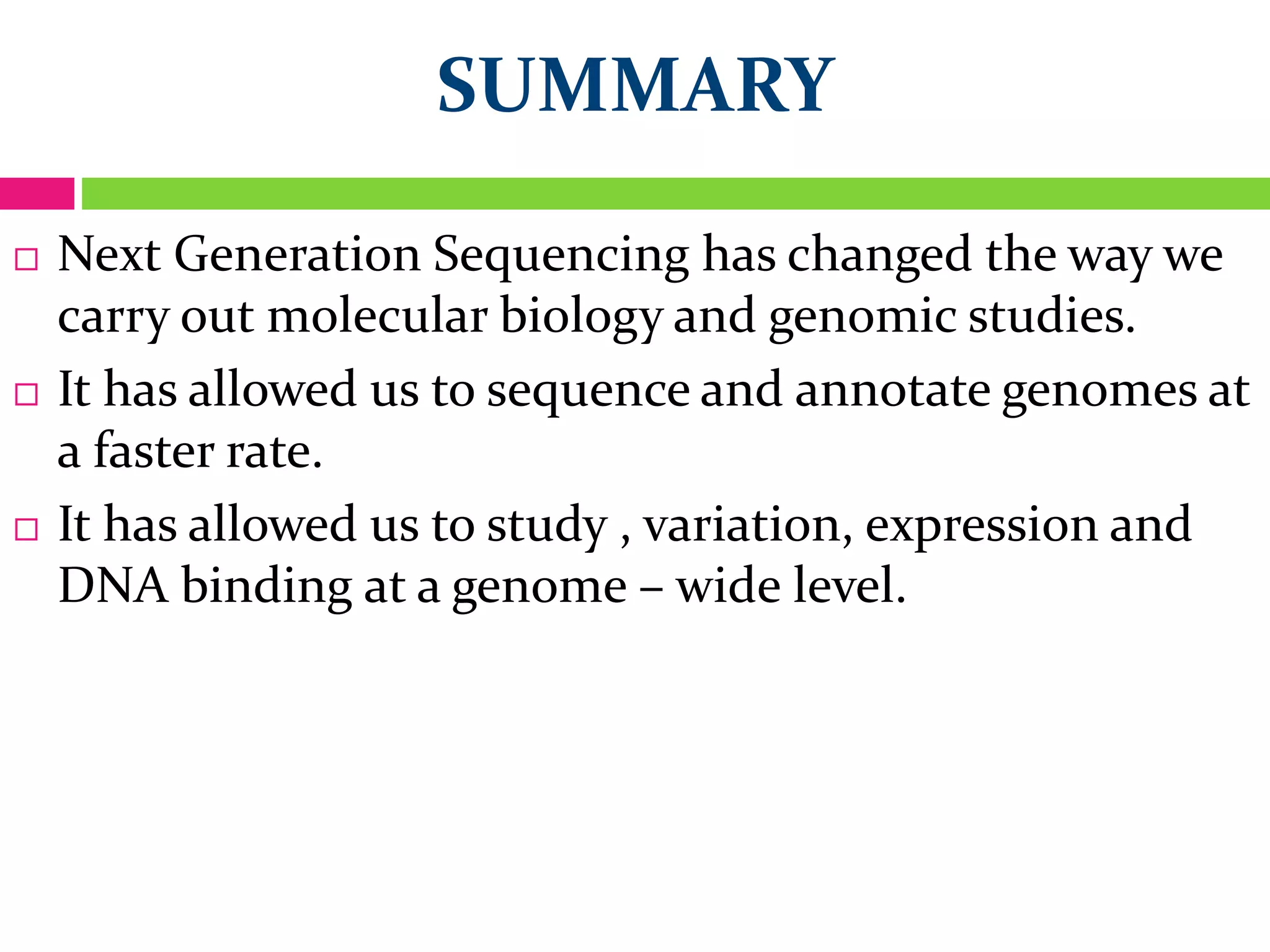 SUMMARY

□ Next Generation Sequencing has changed the way we carry out molecular biology and genomic studies.

□ It has allowed us to sequence and annotate genomes at a faster rate.

□ It has allowed us to study , variation, expression and DNA binding at a genome – wide level.